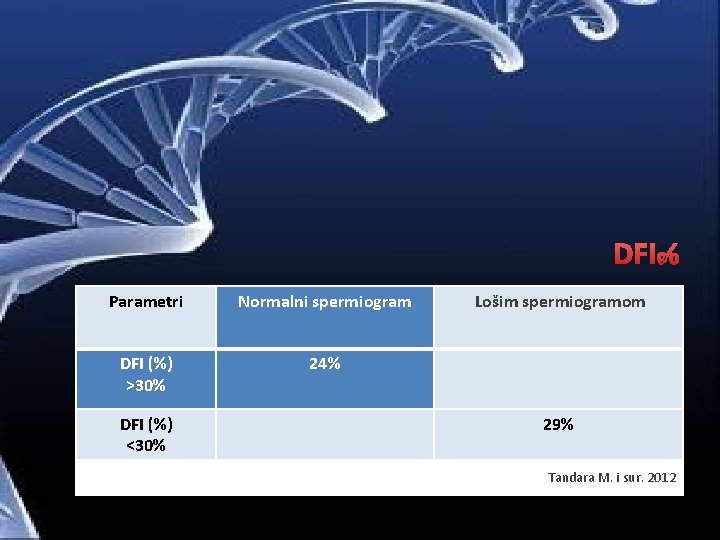 DFI%

| Parametri | Normalni spermiogram | Lošim spermiogramom |
|---|---|---|
| DFI (%) >30% | 24% | |
| DFI (%) <30% | | 29% |

Tandara M. i sur. 2012